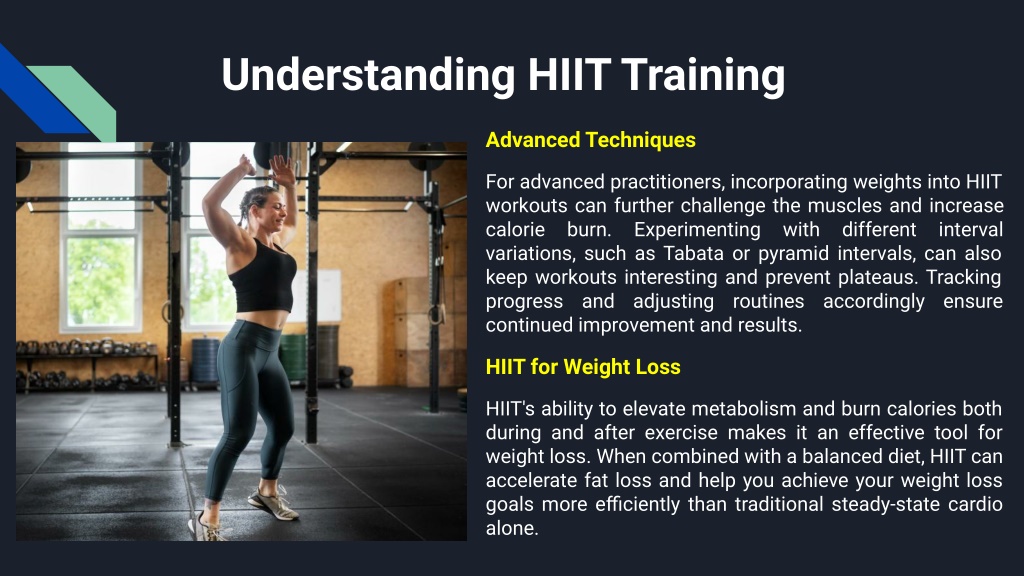 Understanding HIIT Training

Advanced Techniques

For advanced practitioners, incorporating weights into HIIT workouts can further challenge the muscles and increase calorie burn. Experimenting with different interval variations, such as Tabata or pyramid intervals, can also keep workouts interesting and prevent plateaus. Tracking progress and adjusting routines accordingly ensure continued improvement and results.

HIIT for Weight Loss

HIIT's ability to elevate metabolism and burn calories both during and after exercise makes it an effective tool for weight loss. When combined with a balanced diet, HIIT can accelerate fat loss and help you achieve your weight loss goals more efficiently than traditional steady-state cardio alone.